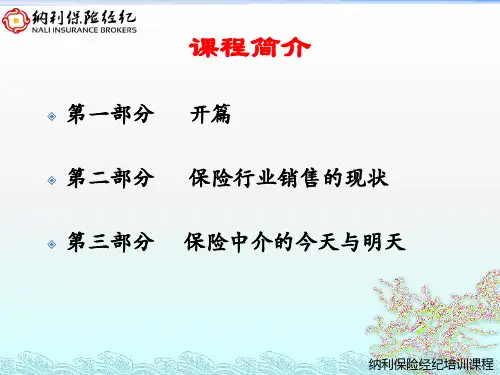 纳利保险经纪
NALI INSURANCE BROKERS

课程简介

第一部分　开篇

第二部分　保险行业销售的现状

第三部分　保险中介的今天与明天

纳利保险经纪培训课程